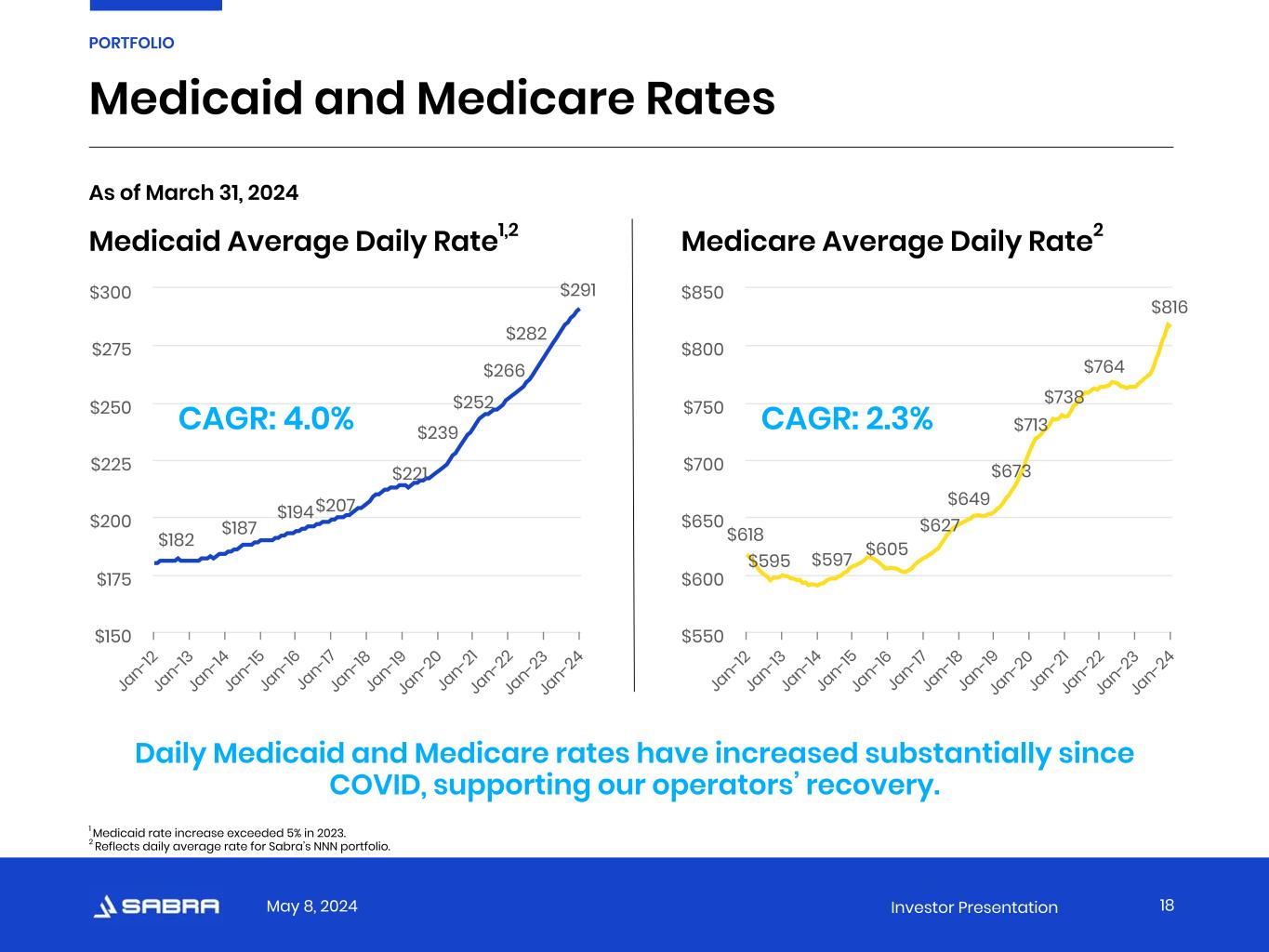 PORTFOLIO

Medicaid and Medicare Rates

As of March 31, 2024

Medicaid Average Daily Rate$^{1,2}$

$300
$275
$250
$225
$200
$175
$150

CAGR: 4.0%

$182 $187 $194 $207 $221 $239 $252 $266 $282 $291

Jan-12 Jan-13 Jan-14 Jan-15 Jan-16 Jan-17 Jan-18 Jan-19 Jan-20 Jan-21 Jan-22 Jan-23 Jan-24

Medicare Average Daily Rate$^{2}$

$850
$800
$750
$700
$650
$600
$550

CAGR: 2.3%

$618 $595 $597 $605 $627 $649 $673 $713 $738 $764 $816

Jan-12 Jan-13 Jan-14 Jan-15 Jan-16 Jan-17 Jan-18 Jan-19 Jan-20 Jan-21 Jan-22 Jan-23 Jan-24

Daily Medicaid and Medicare rates have increased substantially since COVID, supporting our operators' recovery.

$^{1}$Medicaid rate increase exceeded 5% in 2023.
$^{2}$Reflects daily average rate for Sabra's NNN portfolio.

SABRA May 8, 2024 Investor Presentation 18